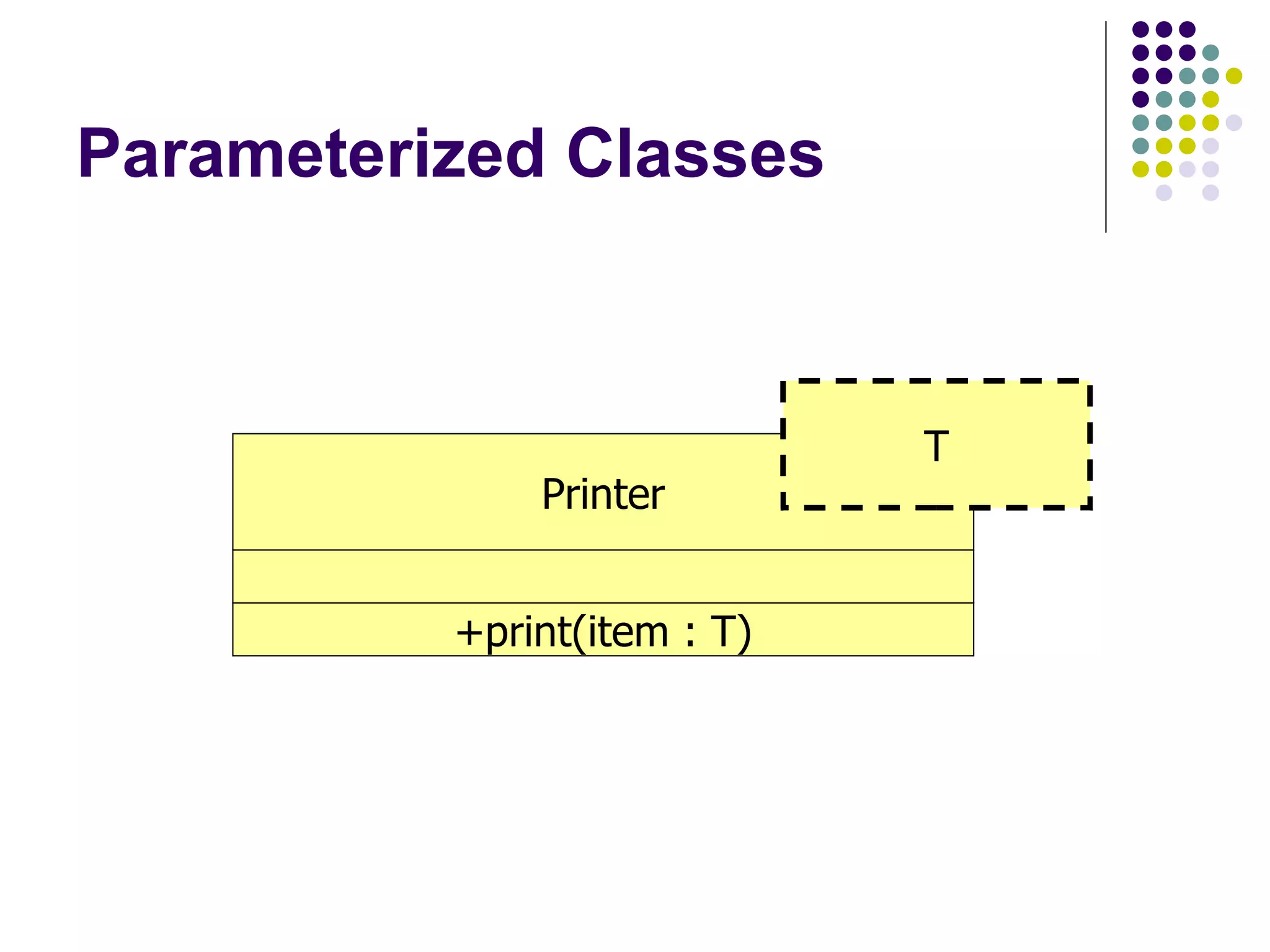 Parameterized Classes

T

Printer

+print(item : T)